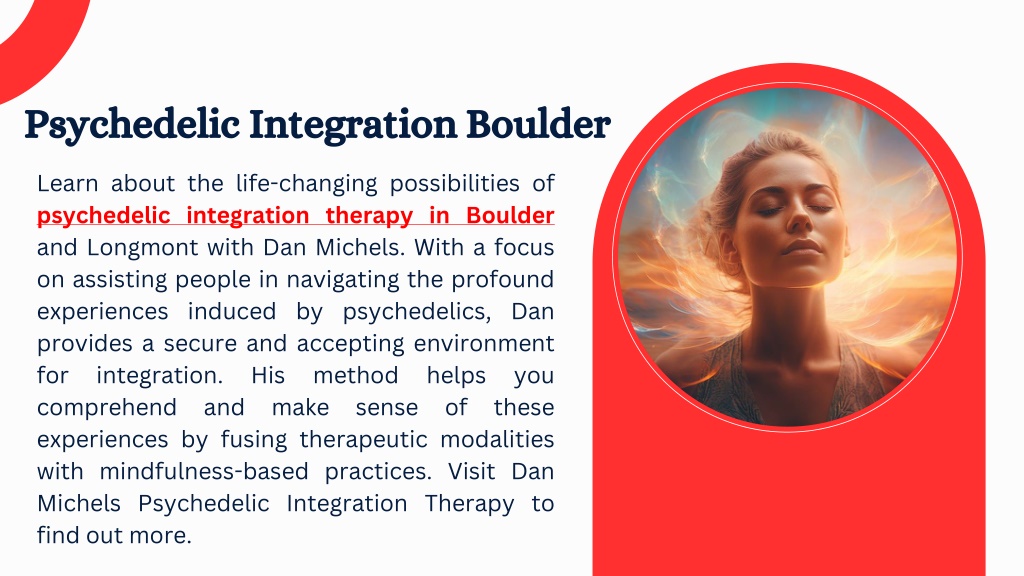 Psychedelic Integration Boulder

Learn about the life-changing possibilities of psychedelic integration therapy in Boulder and Longmont with Dan Michels. With a focus on assisting people in navigating the profound experiences induced by psychedelics, Dan provides a secure and accepting environment for integration. His method helps you comprehend and make sense of these experiences by fusing therapeutic modalities with mindfulness-based practices. Visit Dan Michels Psychedelic Integration Therapy to find out more.